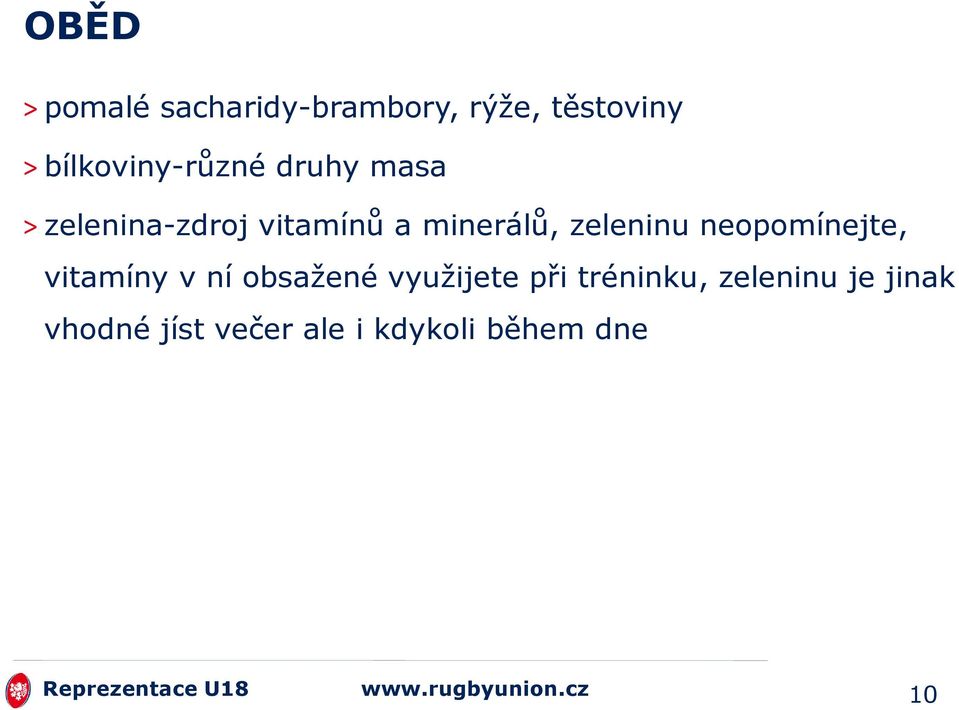 OBĚD

> pomalé sacharidy-brambory, rýže, těstoviny

> bílkoviny-různé druhy masa

> zelenina-zdroj vitamínů a minerálů, zeleninu neopomínejte, vitamíny v ní obsažené využijete při tréninku, zeleninu je jinak vhodné jíst večer ale i kdykoli během dne

Reprezentace U18 www.rugbyunion.cz 10